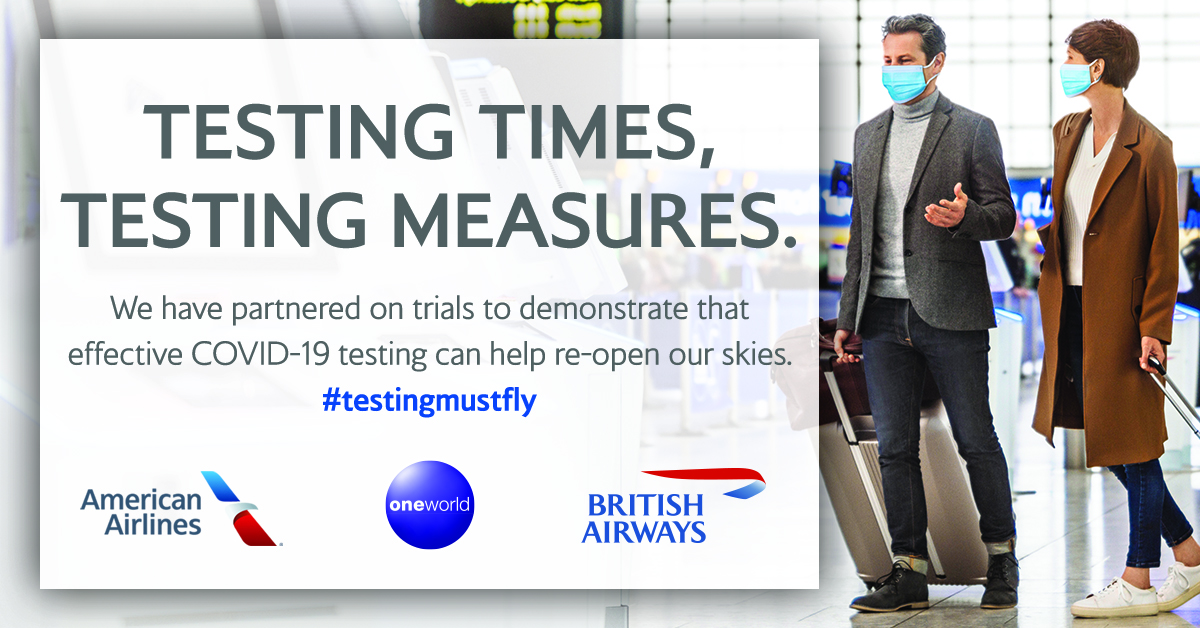 TESTING TIMES, TESTING MEASURES.

We have partnered on trials to demonstrate that effective COVID-19 testing can help re-open our skies.

#testingmustfly

American Airlines

oneworld

BRITISH AIRWAYS